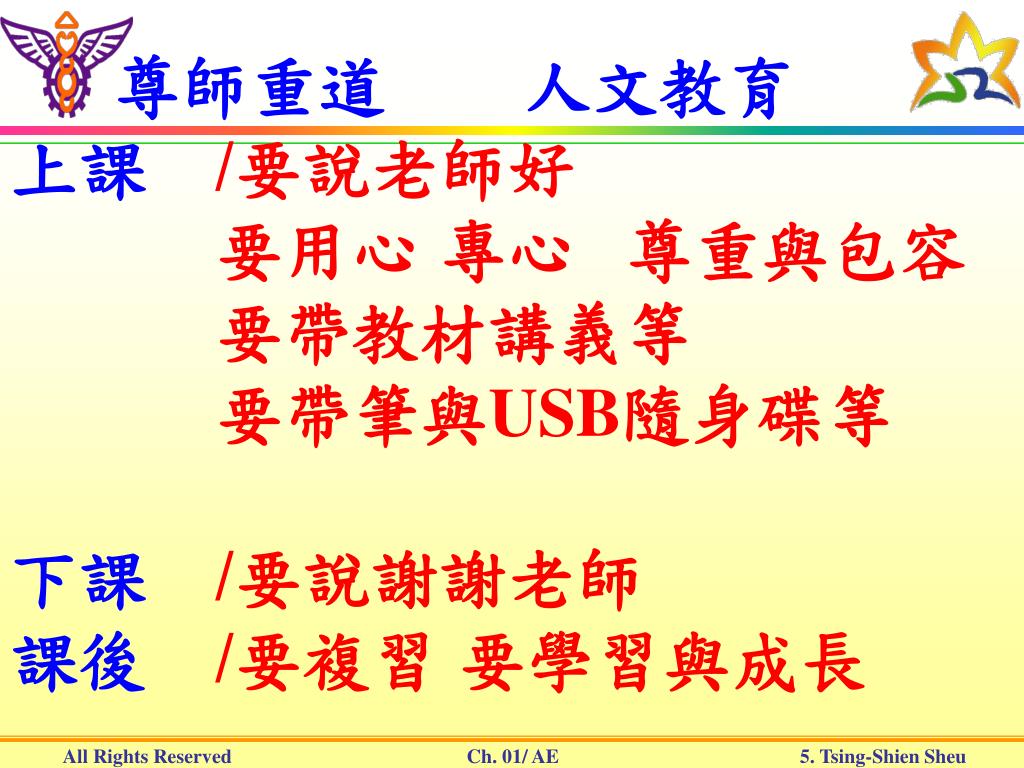 尊師重道　　人文教育

上課　/要說老師好
要用心 專心　尊重與包容
要帶教材講義等
要帶筆與USB隨身碟等

下課　/要說謝謝老師
課後　/要複習 要學習與成長

All Rights Reserved　Ch. 01/ AE　5. Tsing-Shien Sheu